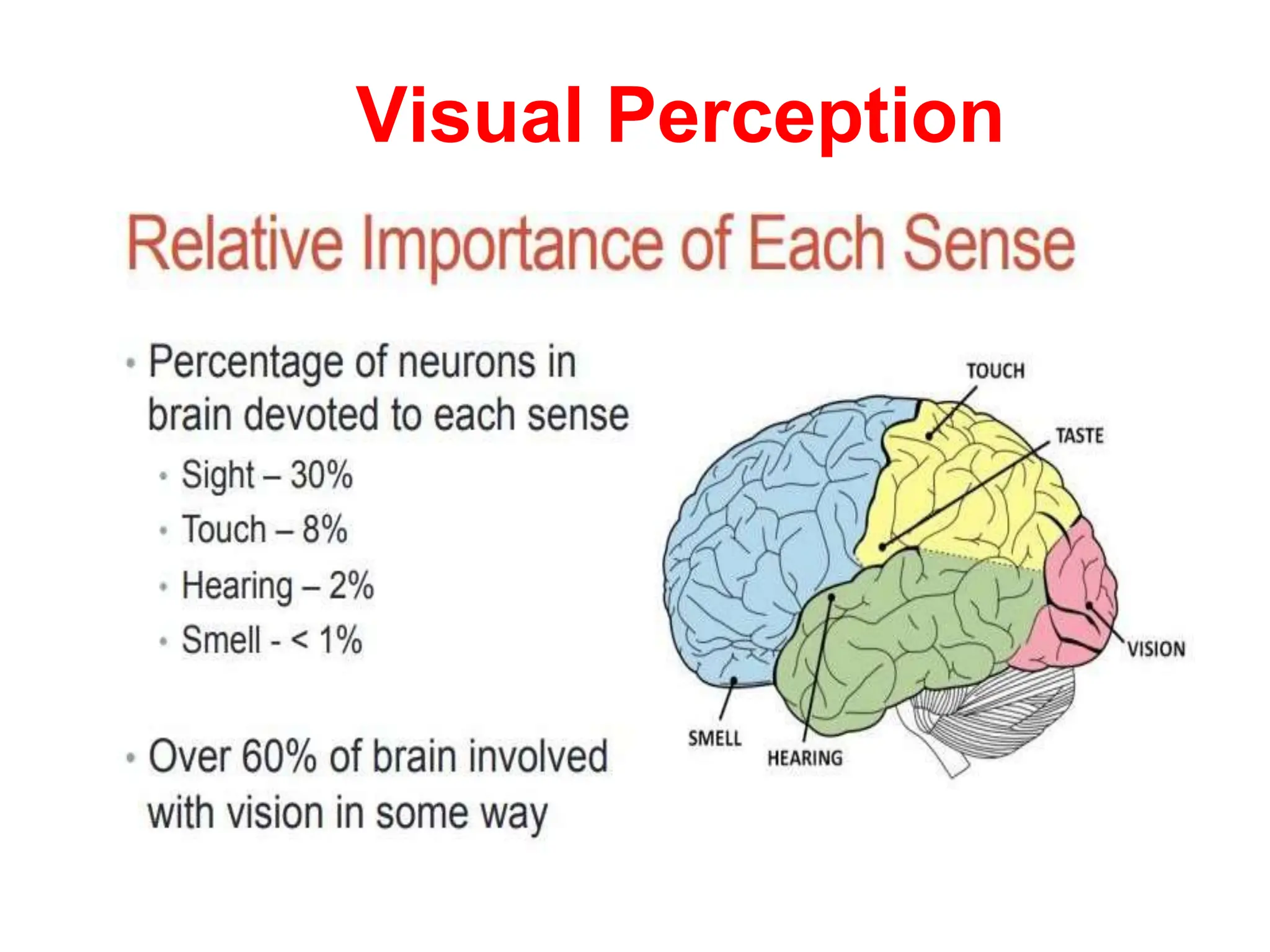 Visual Perception

Relative Importance of Each Sense

• Percentage of neurons in brain devoted to each sense
  • Sight – 30%
  • Touch – 8%
  • Hearing – 2%
  • Smell - < 1%

• Over 60% of brain involved with vision in some way

TOUCH
TASTE
VISION
SMELL
HEARING